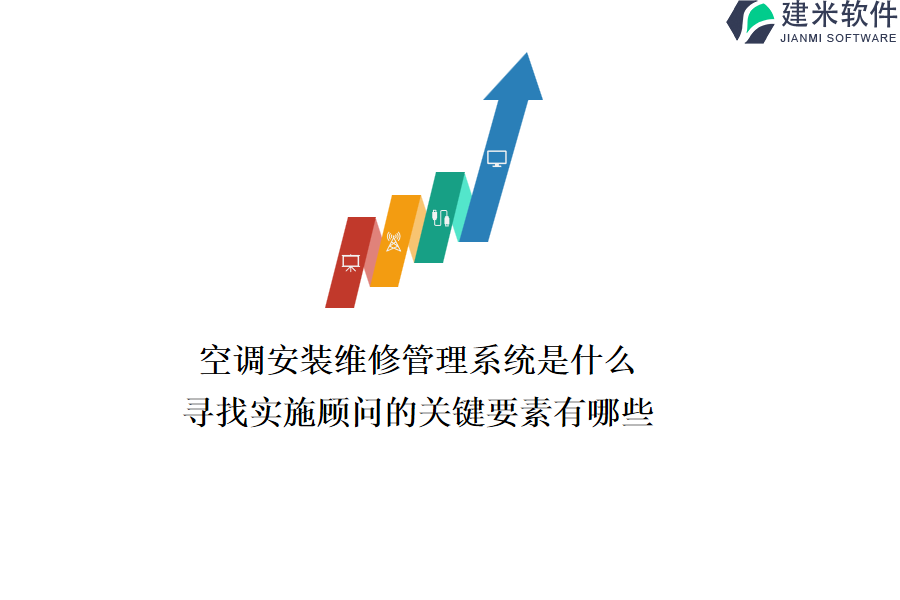 建米软件
JIANMI SOFTWARE

空调安装维修管理系统是什么
寻找实施顾问的关键要素有哪些